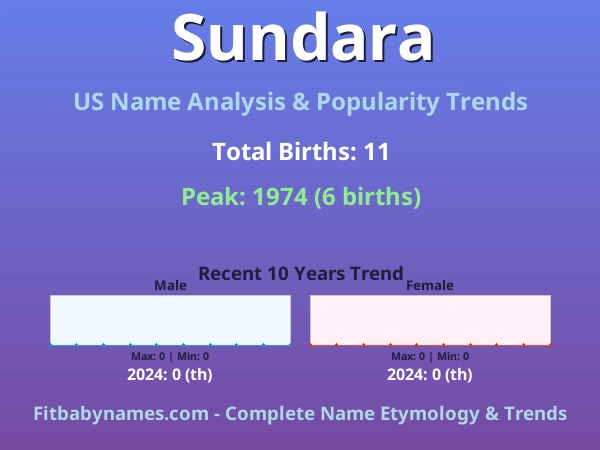 Sundara

US Name Analysis & Popularity Trends

Total Births: 11

Peak: 1974 (6 births)

Recent 10 Years Trend

Male

Max: 0 | Min: 0

2024: 0 (th)

Female

Max: 0 | Min: 0

2024: 0 (th)

Fitbabynames.com - Complete Name Etymology & Trends